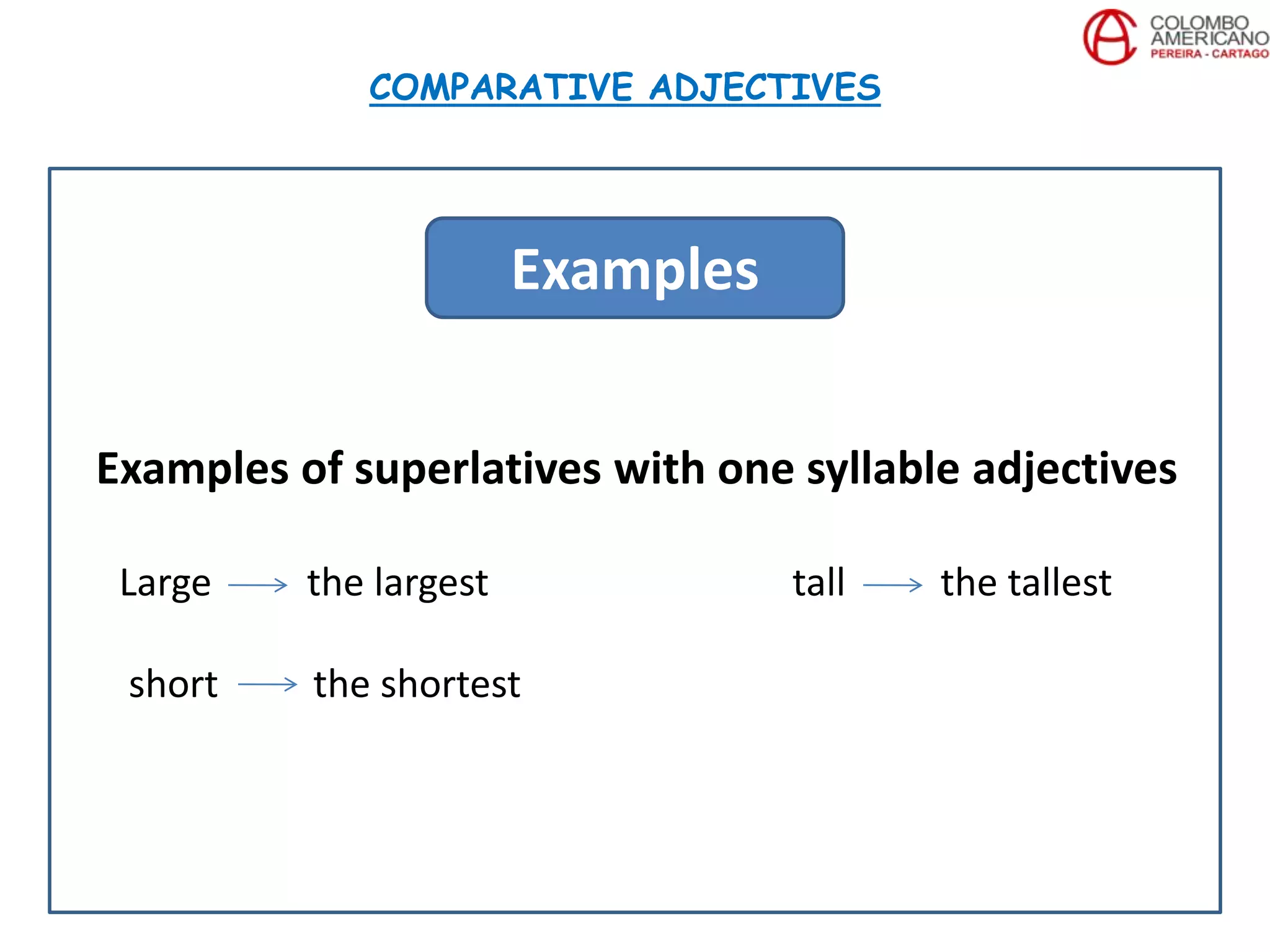 COLOMBO AMERICANO
PEREIRA - CARTAGO

COMPARATIVE ADJECTIVES

Examples

Examples of superlatives with one syllable adjectives

Large → the largest

tall → the tallest

short → the shortest